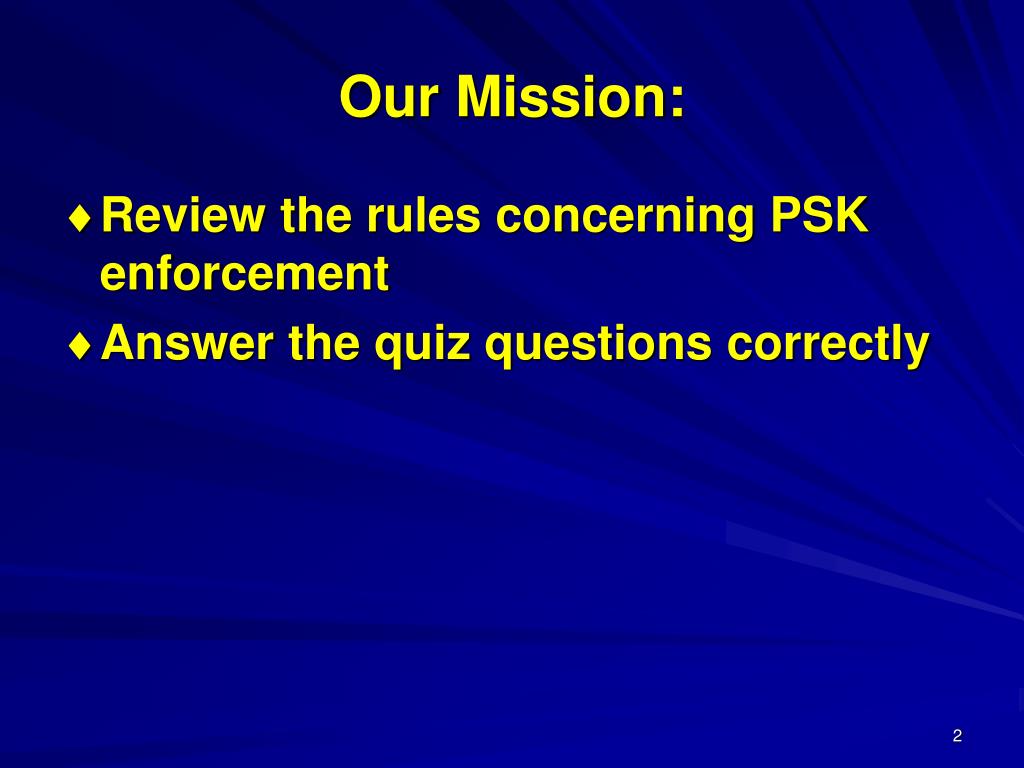 Our Mission:

♦ Review the rules concerning PSK enforcement

♦ Answer the quiz questions correctly

2